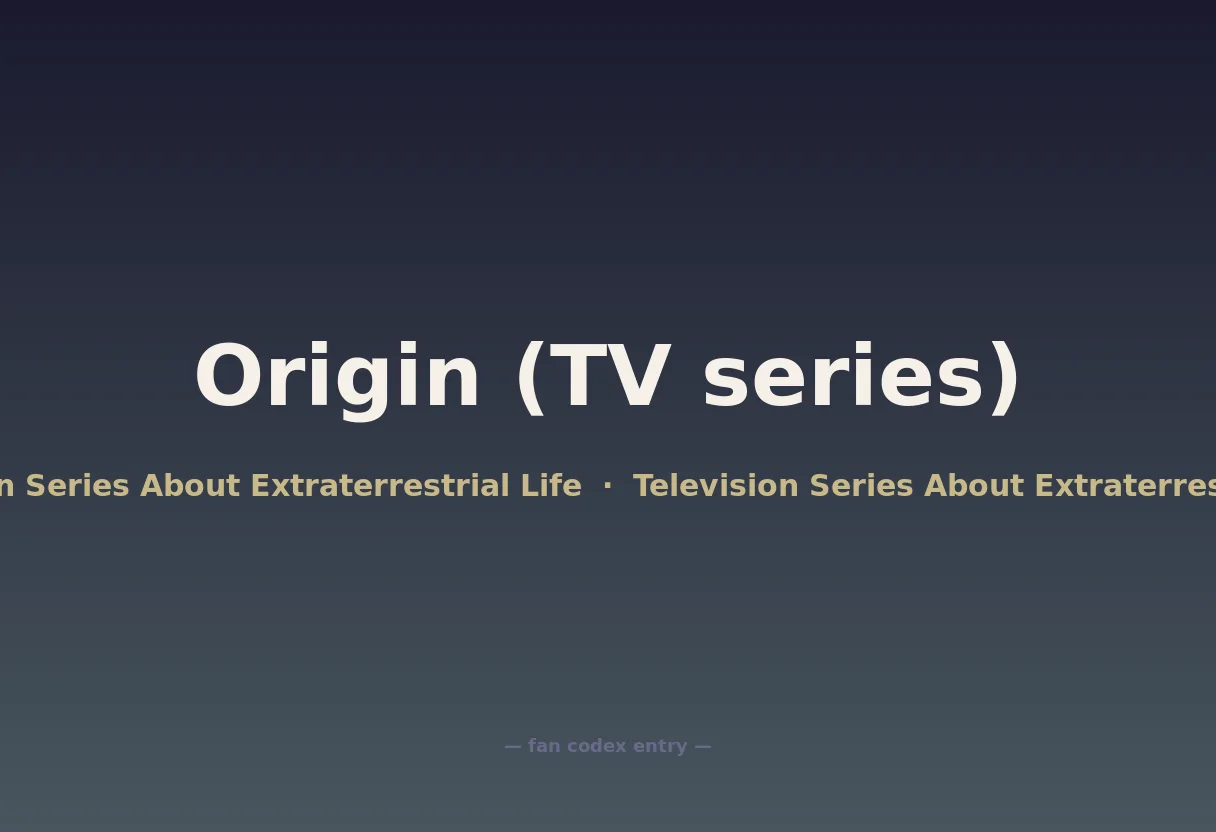 Origin (TV series)

n Series About Extraterrestrial Life · Television Series About Extraterres

— fan codex entry —